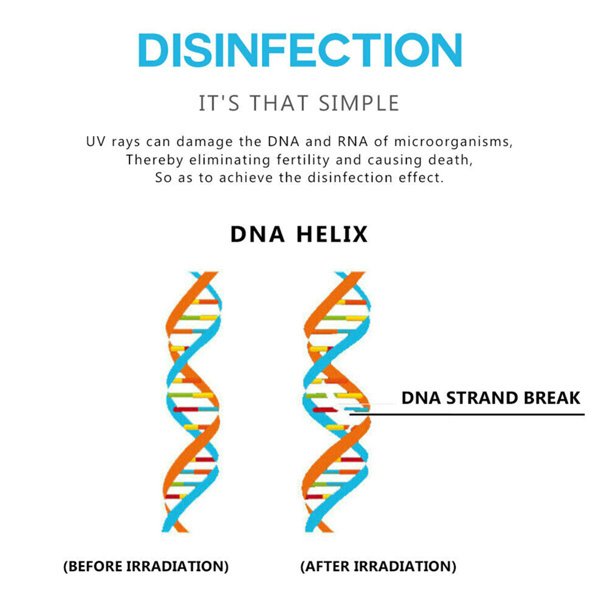 DISINFECTION

IT'S THAT SIMPLE

UV rays can damage the DNA and RNA of microorganisms, Thereby eliminating fertility and causing death, So as to achieve the disinfection effect.

DNA HELIX

DNA STRAND BREAK

(BEFORE IRRADIATION)

(AFTER IRRADIATION)